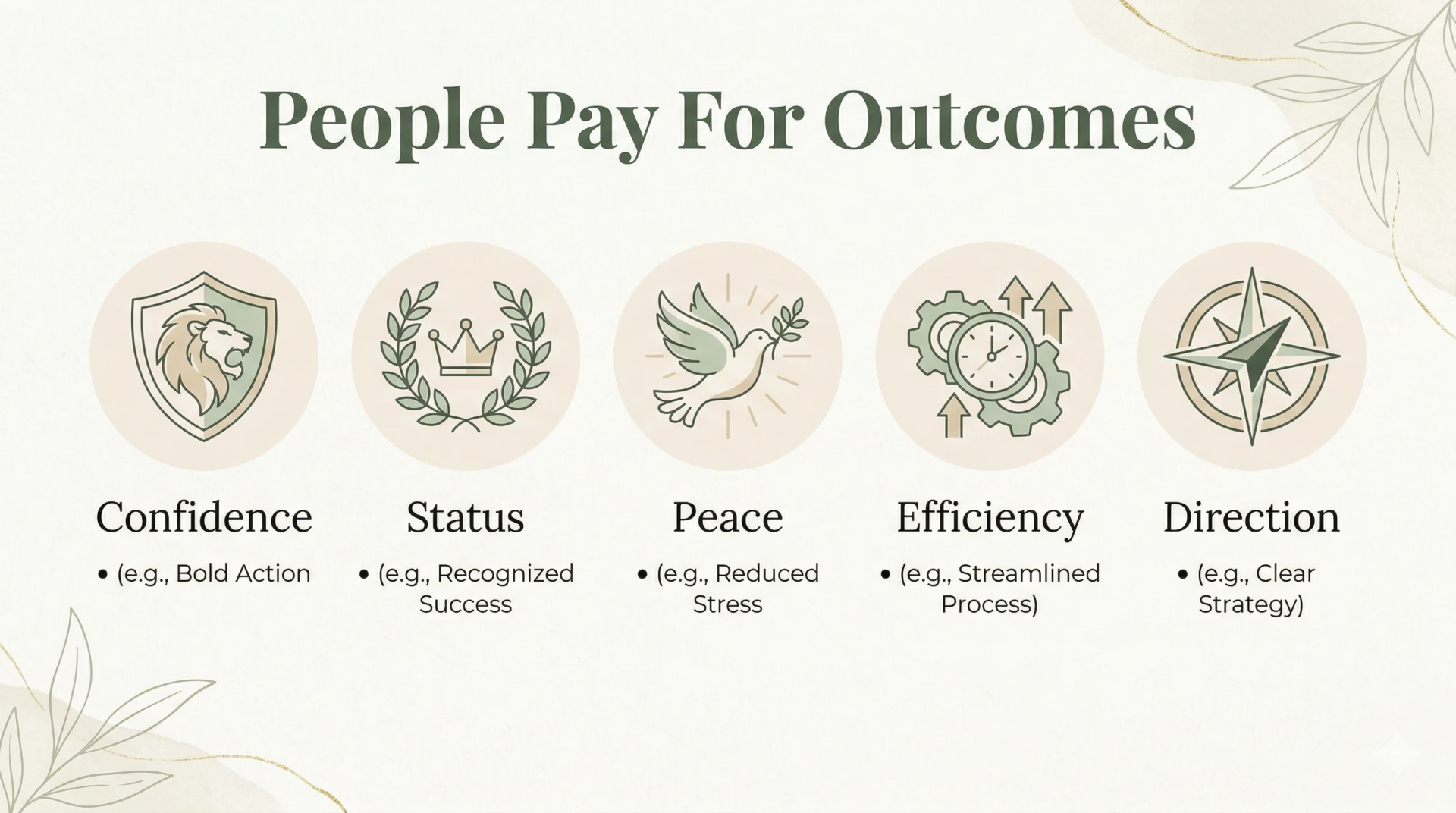 People Pay For Outcomes

Confidence
• (e.g., Bold Action

Status
• (e.g., Recognized Success

Peace
• (e.g., Reduced Stress

Efficiency
• (e.g., Streamlined Process)

Direction
• (e.g., Clear Strategy)